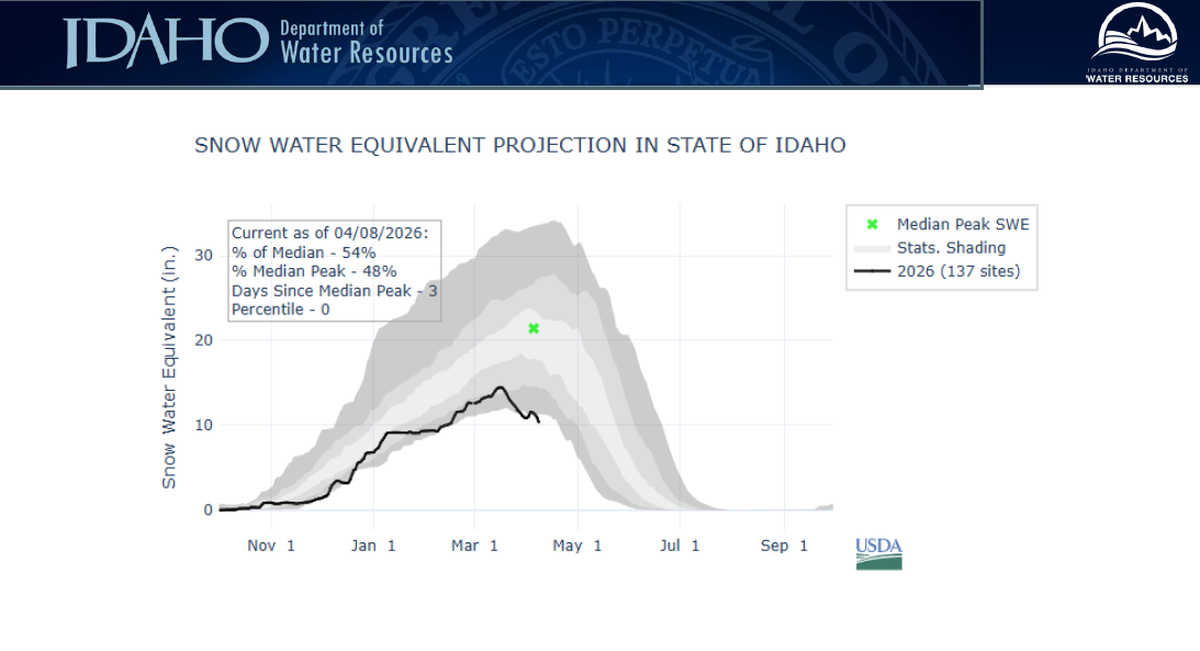 IDAHO Department of Water Resources

ESTO PERPETUA

IDAHO DEPARTMENT OF WATER RESOURCES

SNOW WATER EQUIVALENT PROJECTION IN STATE OF IDAHO

Current as of 04/08/2026:
% of Median - 54%
% Median Peak - 48%
Days Since Median Peak - 3
Percentile - 0

Median Peak SWE
Stats. Shading
2026 (137 sites)

Snow Water Equivalent (in.)

30
20
10
0

Nov 1
Jan 1
Mar 1
May 1
Jul 1
Sep 1

USDA